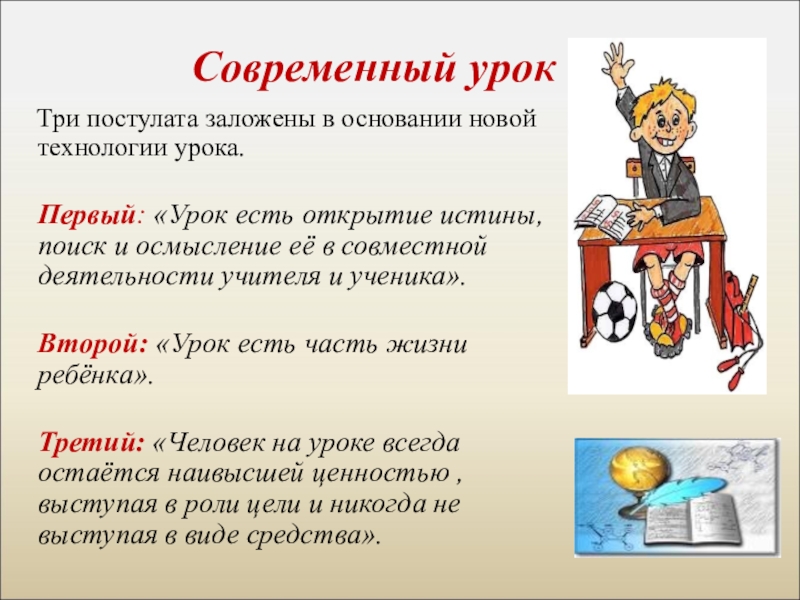 Современный урок

Три постулата заложены в основании новой технологии урока.

Первый: «Урок есть открытие истины, поиск и осмысление её в совместной деятельности учителя и ученика».

Второй: «Урок есть часть жизни ребёнка».

Третий: «Человек на уроке всегда остаётся наивысшей ценностью , выступая в роли цели и никогда не выступая в виде средства».